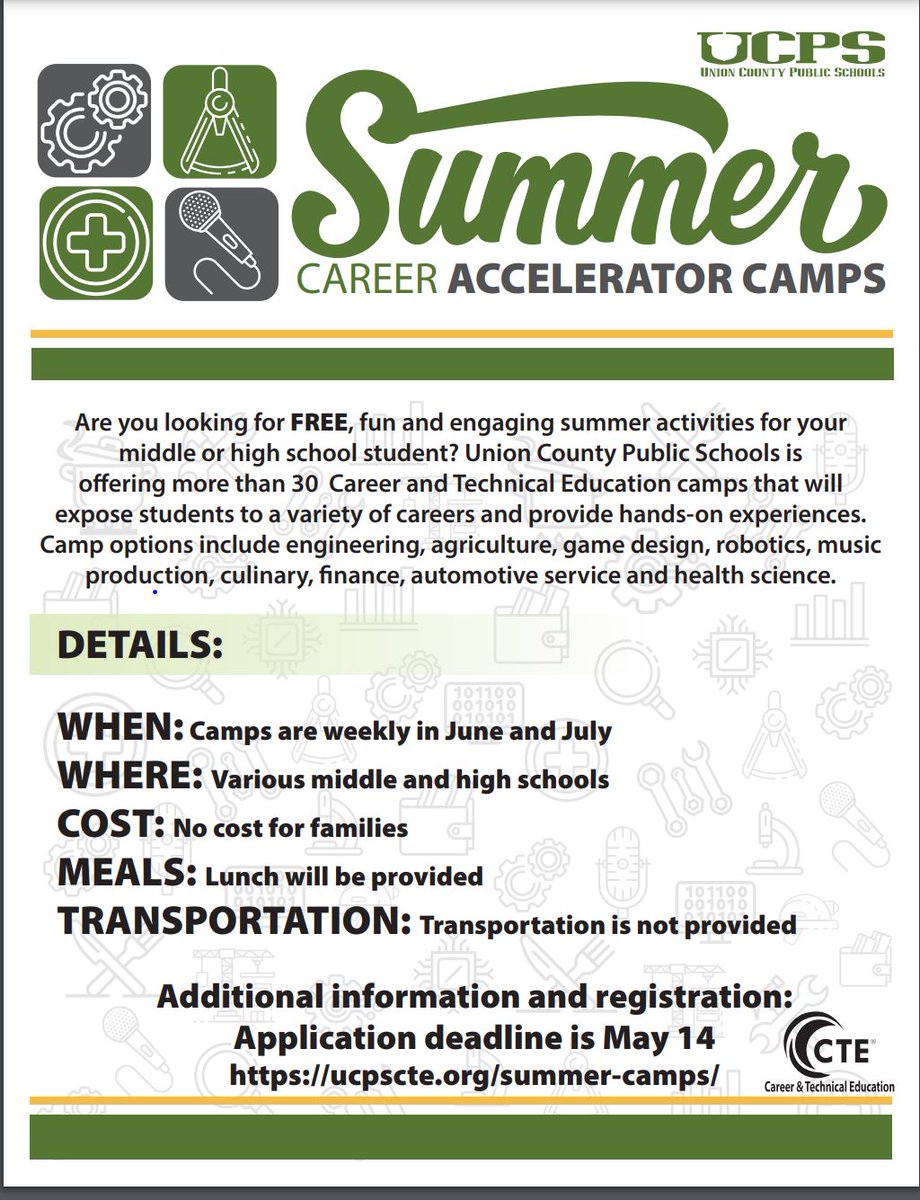 UCPS
UNION COUNTY PUBLIC SCHOOLS

Summer
CAREER ACCELERATOR CAMPS

Are you looking for FREE, fun and engaging summer activities for your middle or high school student? Union County Public Schools is offering more than 30 Career and Technical Education camps that will expose students to a variety of careers and provide hands-on experiences. Camp options include engineering, agriculture, game design, robotics, music production, culinary, finance, automotive service and health science.

DETAILS:

WHEN: Camps are weekly in June and July
WHERE: Various middle and high schools
COST: No cost for families
MEALS: Lunch will be provided
TRANSPORTATION: Transportation is not provided

Additional information and registration:
Application deadline is May 14
https://ucpscte.org/summer-camps/

CTE
Career & Technical Education